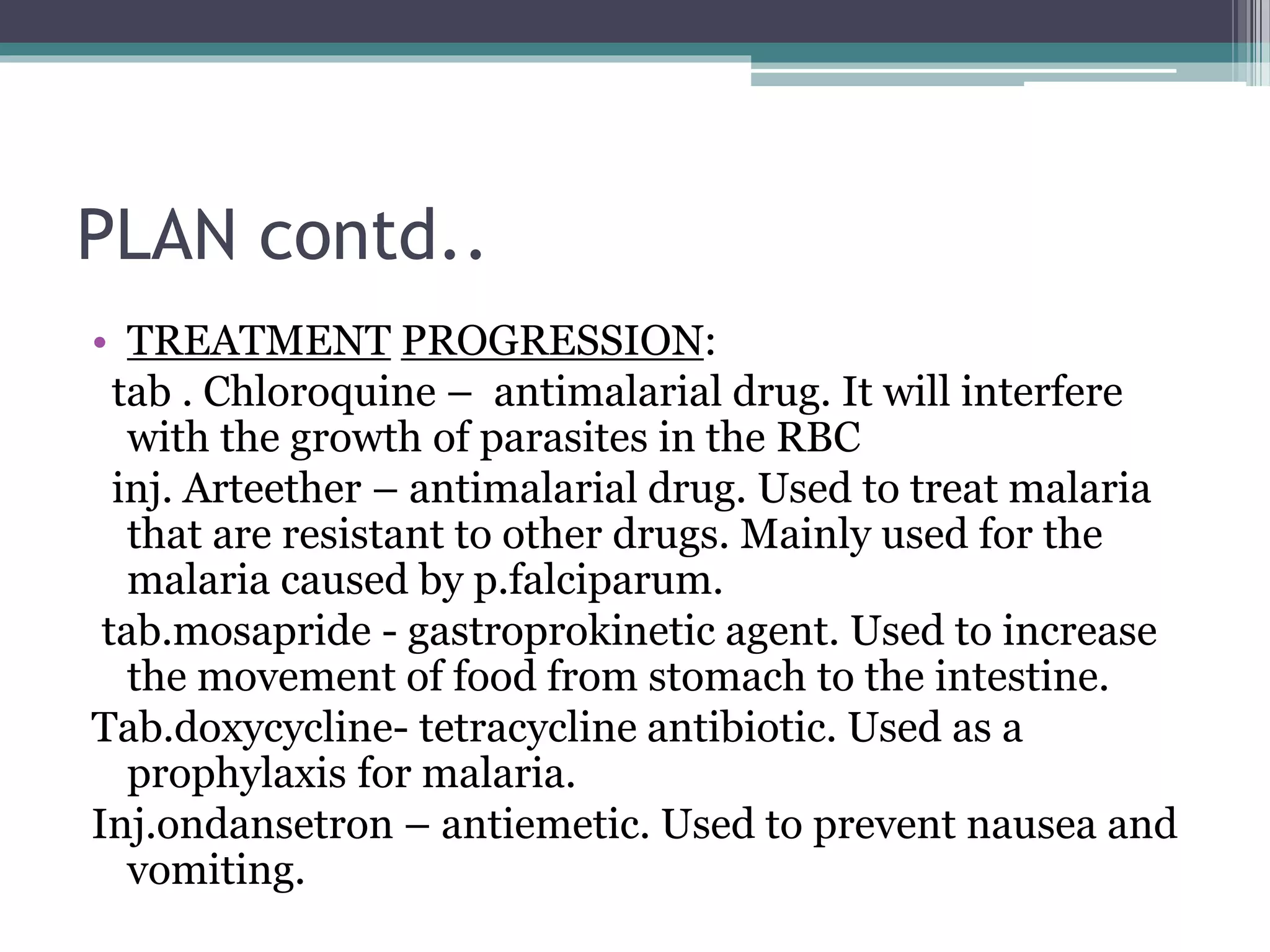 PLAN contd..

• TREATMENT PROGRESSION:

tab . Chloroquine – antimalarial drug. It will interfere with the growth of parasites in the RBC

inj. Arteether – antimalarial drug. Used to treat malaria that are resistant to other drugs. Mainly used for the malaria caused by p.falciparum.

tab.mosapride - gastroprokinetic agent. Used to increase the movement of food from stomach to the intestine.

Tab.doxycycline- tetracycline antibiotic. Used as a prophylaxis for malaria.

Inj.ondansetron – antiemetic. Used to prevent nausea and vomiting.